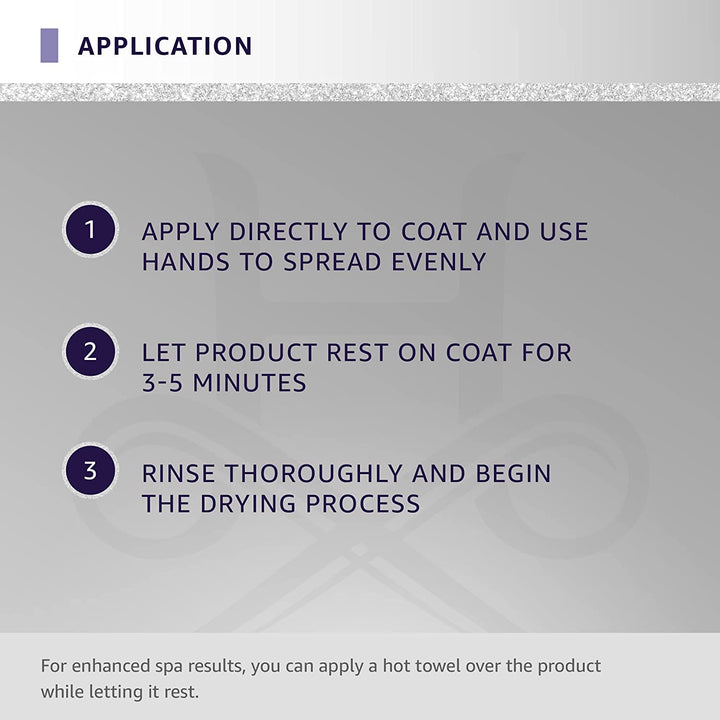 APPLICATION

1 APPLY DIRECTLY TO COAT AND USE HANDS TO SPREAD EVENLY

2 LET PRODUCT REST ON COAT FOR 3-5 MINUTES

3 RINSE THOROUGHLY AND BEGIN THE DRYING PROCESS

For enhanced spa results, you can apply a hot towel over the product while letting it rest.